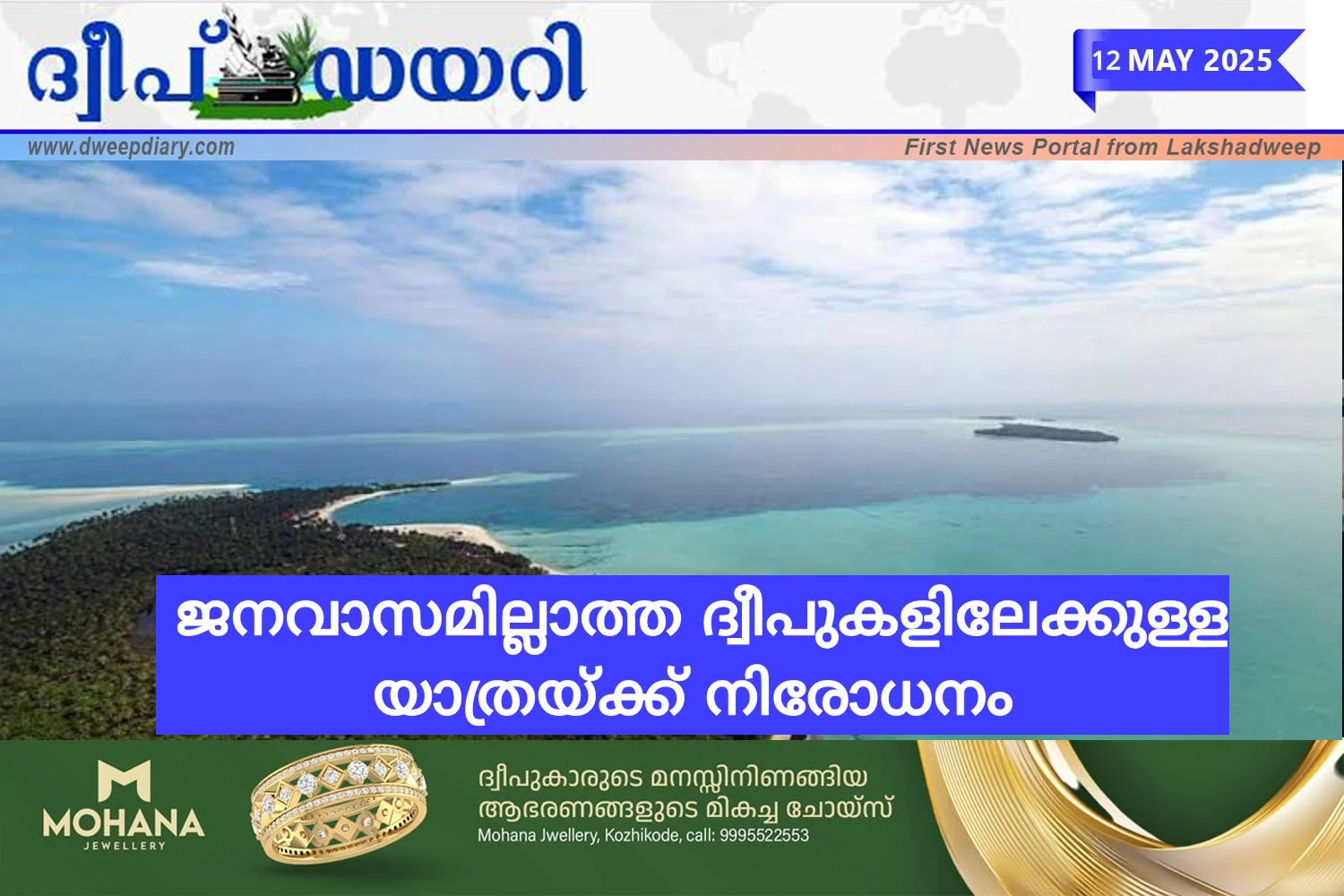 ദ്വീപ് ഡയറി

12 MAY 2025

www.dweepdiary.com

First News Portal from Lakshadweep

ജനവാസമില്ലാത്ത ദ്വീപുകളിലേക്കുള്ള യാത്രയ്ക്ക് നിരോധനം

MOHANA
JEWELLERY

ദ്വീപുകാരുടെ മനസ്സിനിണങ്ങിയ ആഭരണങ്ങളുടെ മികച്ച ചോയ്സ്
Mohana Jwellery, Kozhikode, call: 9995522553